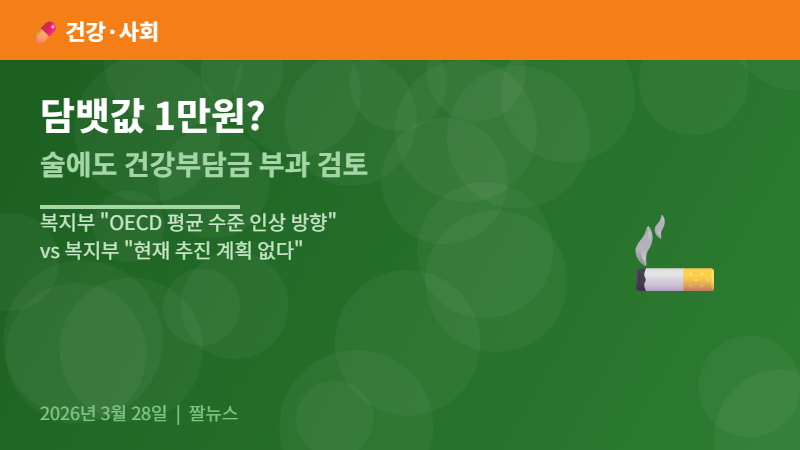 건강·사회

담뱃값 1만원?

술에도 건강부담금 부과 검토

복지부 "OECD 평균 수준 인상 방향"
vs 복지부 "현재 추진 계획 없다"

2026년 3월 28일 | 짤뉴스